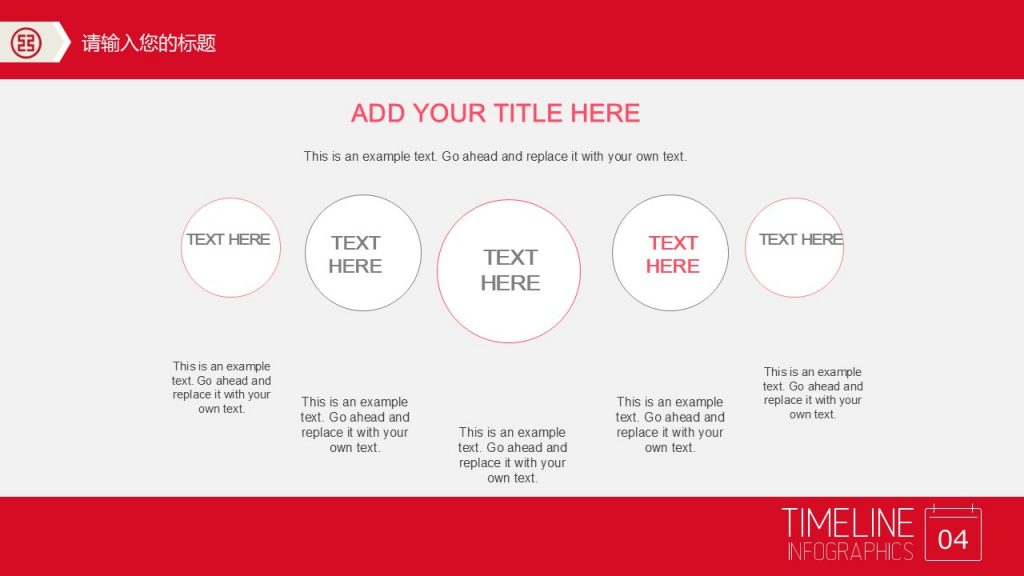 请输入您的标题

ADD YOUR TITLE HERE

This is an example text. Go ahead and replace it with your own text.

TEXT HERE

TEXT HERE

TEXT HERE

TEXT HERE

TEXT HERE

This is an example text. Go ahead and replace it with your own text.

This is an example text. Go ahead and replace it with your own text.

This is an example text. Go ahead and replace it with your own text.

This is an example text. Go ahead and replace it with your own text.

This is an example text. Go ahead and replace it with your own text.

TIMELINE
INFOGRAPHICS

04